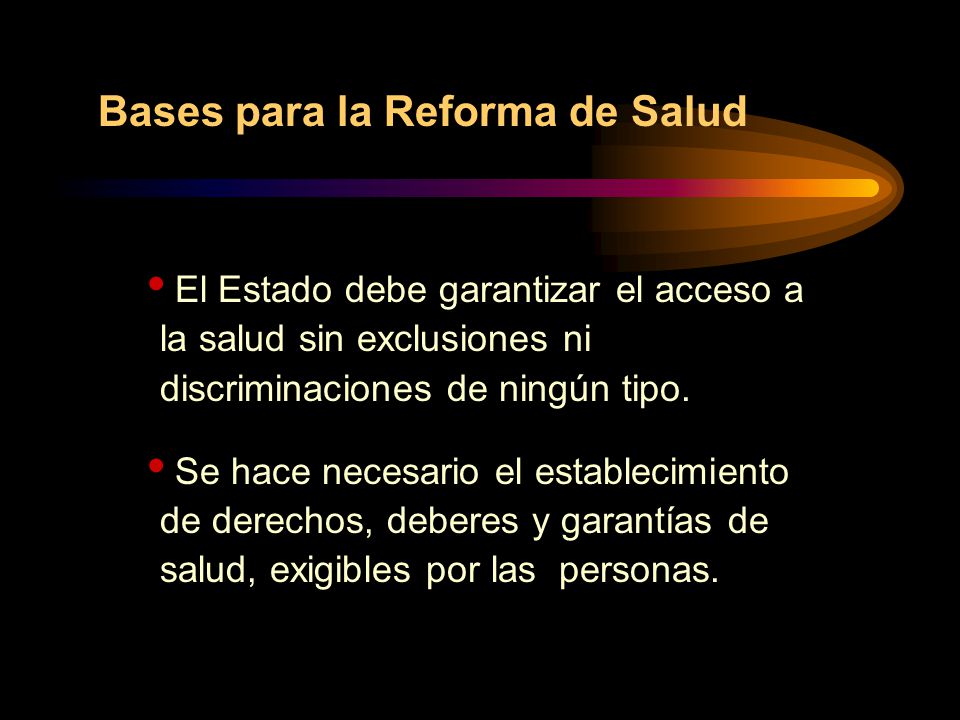 Bases para la Reforma de Salud

• El Estado debe garantizar el acceso a la salud sin exclusiones ni discriminaciones de ningún tipo.

• Se hace necesario el establecimiento de derechos, deberes y garantías de salud, exigibles por las personas.